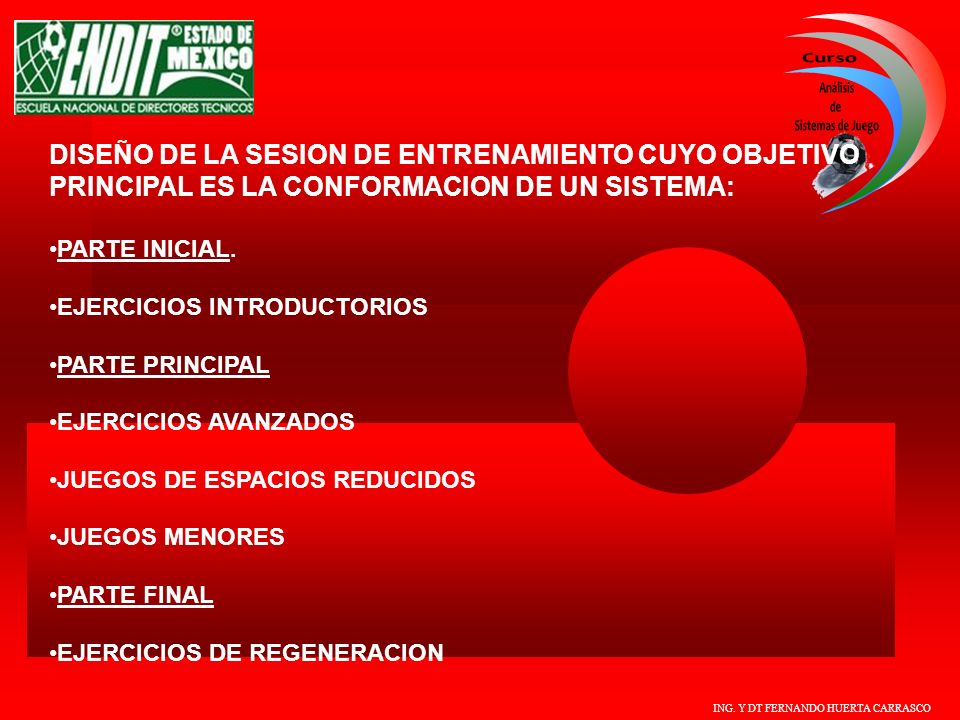 ENDIT® ESTADO DE MEXICO
ESCUELA NACIONAL DE DIRECTORES TECNICOS

Curso
Análisis de Sistemas de Juego

DISEÑO DE LA SESION DE ENTRENAMIENTO CUYO OBJETIVO PRINCIPAL ES LA CONFORMACION DE UN SISTEMA:

•PARTE INICIAL.

•EJERCICIOS INTRODUCTORIOS

•PARTE PRINCIPAL

•EJERCICIOS AVANZADOS

•JUEGOS DE ESPACIOS REDUCIDOS

•JUEGOS MENORES

•PARTE FINAL

•EJERCICIOS DE REGENERACION

ING. Y DT FERNANDO HUERTA CARRASCO